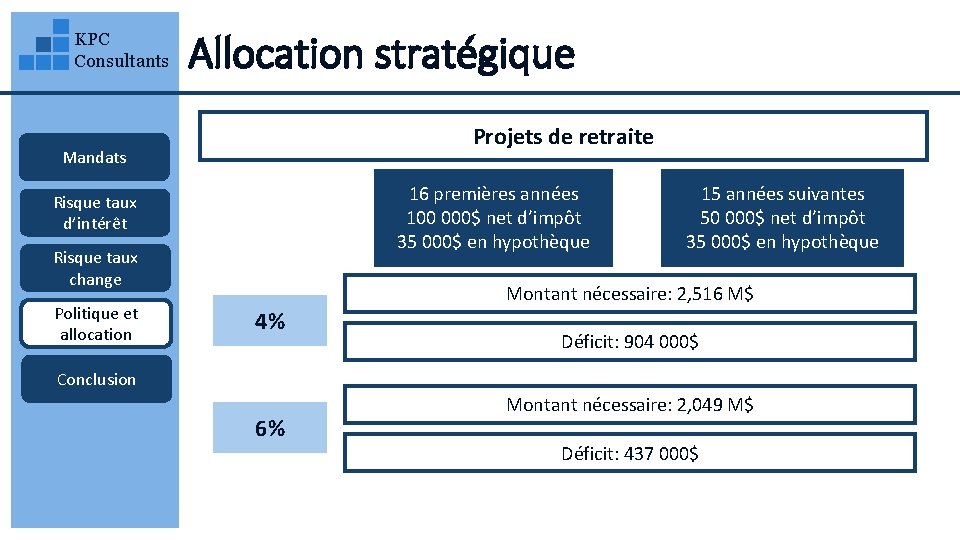 KPC
Consultants

Allocation stratégique

Mandats

Risque taux d'intérêt

Risque taux change

Politique et allocation

Conclusion

Projets de retraite

16 premières années
100 000$ net d'impôt
35 000$ en hypothèque

15 années suivantes
50 000$ net d'impôt
35 000$ en hypothèque

4%

Montant nécessaire: 2,516 M$

Déficit: 904 000$

6%

Montant nécessaire: 2,049 M$

Déficit: 437 000$